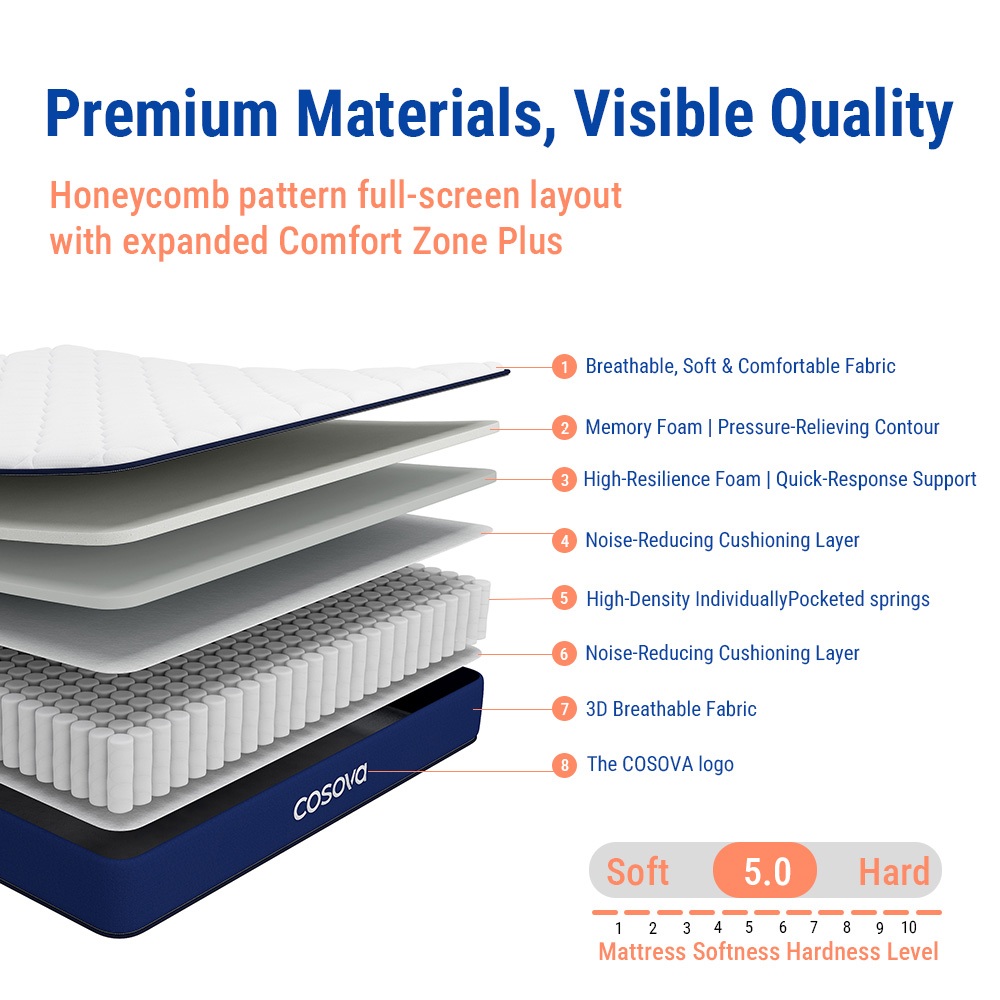 Premium Materials, Visible Quality

Honeycomb pattern full-screen layout with expanded Comfort Zone Plus

1 Breathable, Soft & Comfortable Fabric

2 Memory Foam | Pressure-Relieving Contour

3 High-Resilience Foam | Quick-Response Support

4 Noise-Reducing Cushioning Layer

5 High-Density IndividuallyPocketed springs

6 Noise-Reducing Cushioning Layer

7 3D Breathable Fabric

8 The COSOVA logo

cosova

Soft 5.0 Hard

1 2 3 4 5 6 7 8 9 10

Mattress Softness Hardness Level